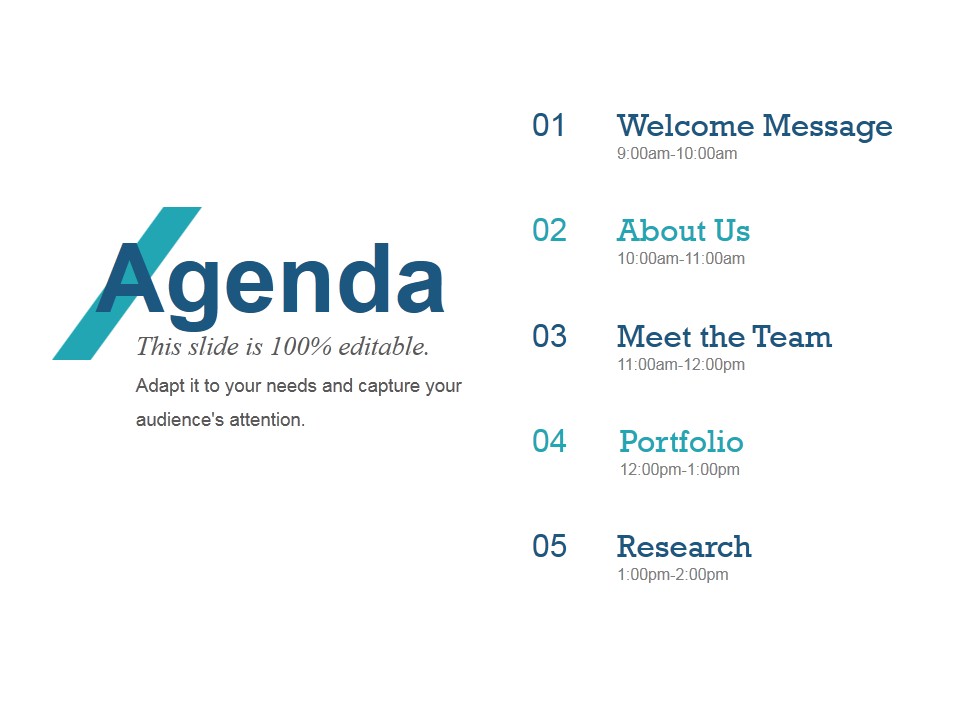 Agenda

This slide is 100% editable.

Adapt it to your needs and capture your audience's attention.

01 Welcome Message
9:00am-10:00am

02 About Us
10:00am-11:00am

03 Meet the Team
11:00am-12:00pm

04 Portfolio
12:00pm-1:00pm

05 Research
1:00pm-2:00pm